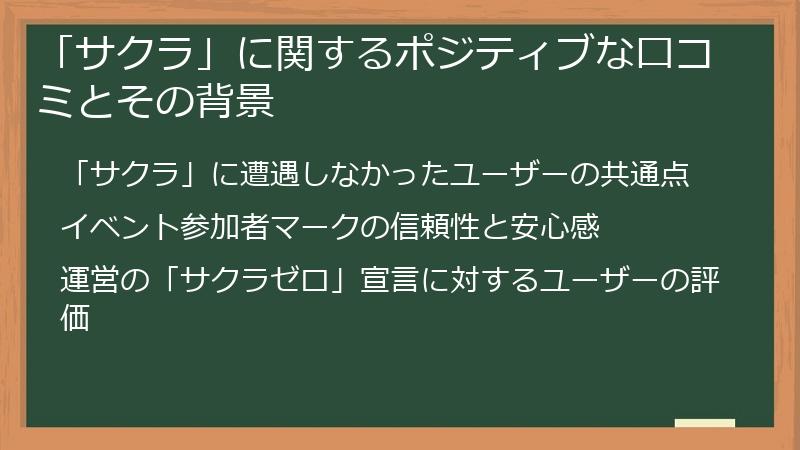 「サクラ」に関するポジティブな口コミとその背景

「サクラ」に遭遇しなかったユーザーの共通点

イベント参加者マークの信頼性と安心感

運営の「サクラゼロ」宣言に対するユーザーの評価